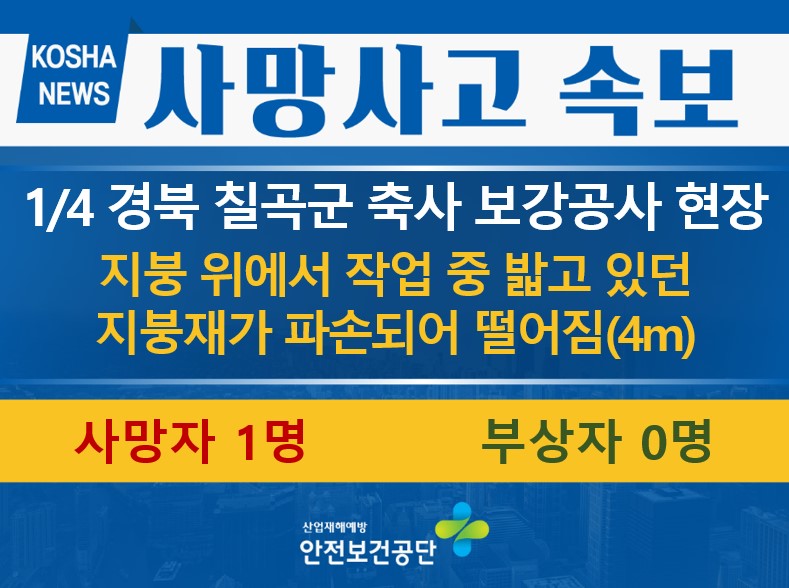 KOSHA NEWS

사망사고 속보

1/4 경북 칠곡군 축사 보강공사 현장

지붕 위에서 작업 중 밟고 있던 지붕재가 파손되어 떨어짐(4m)

사망자 1명

부상자 0명

산업재해예방
안전보건공단